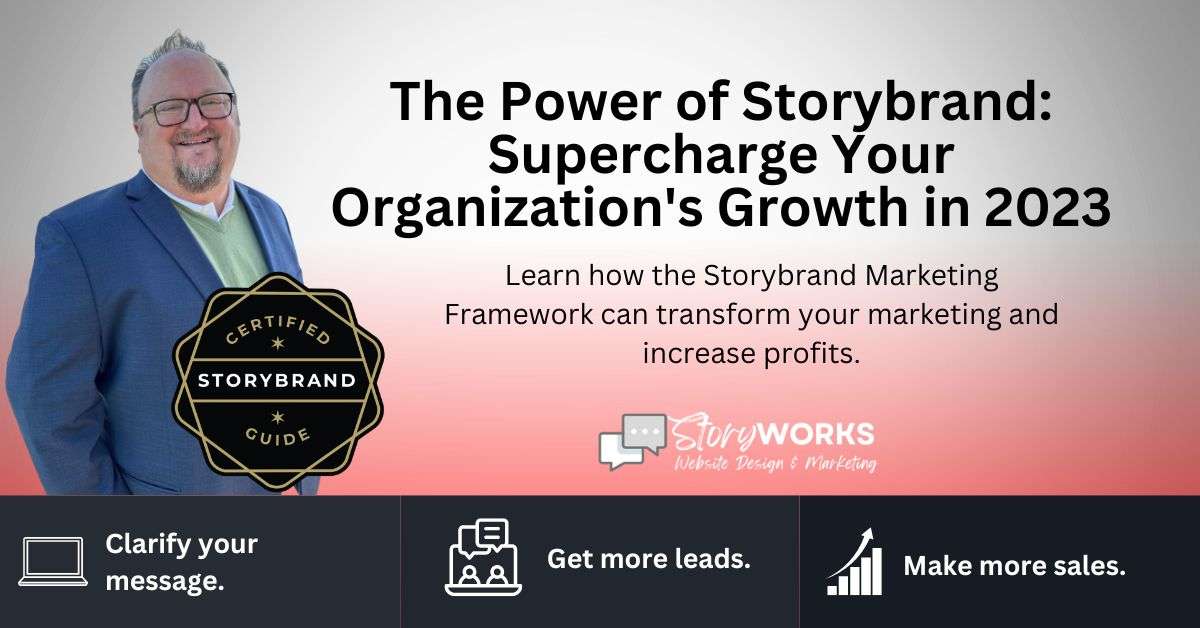 The Power of Storybrand: Supercharge Your Organization's Growth in 2023

Learn how the Storybrand Marketing Framework can transform your marketing and increase profits.

CERTIFIED
STORYBRAND
GUIDE

StoryWORKS
Website Design & Marketing

Clarify your message.

Get more leads.

Make more sales.